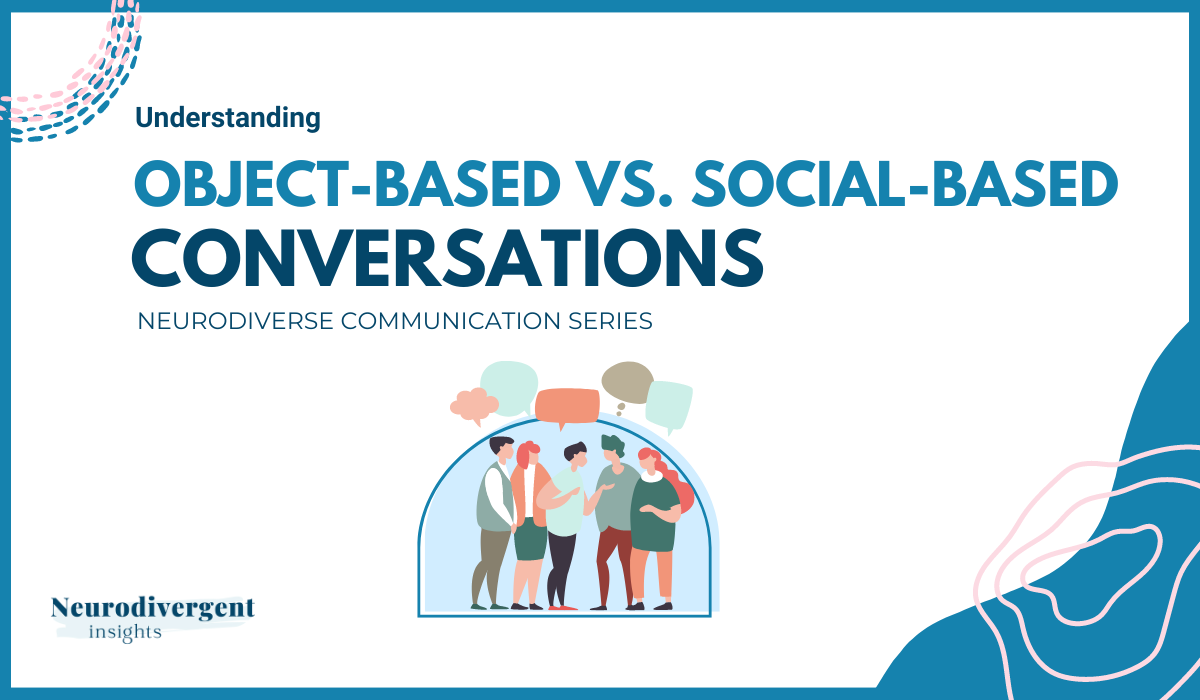 Understanding

OBJECT-BASED VS. SOCIAL-BASED CONVERSATIONS

NEURODIVERSE COMMUNICATION SERIES

Neurodivergent insights